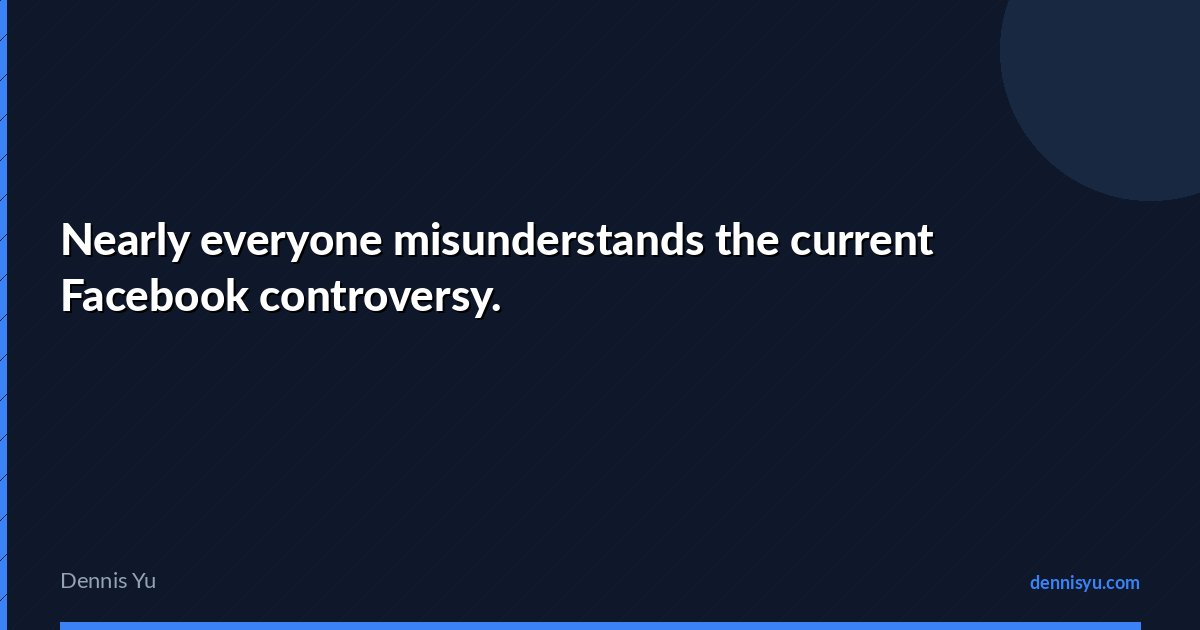 Nearly everyone misunderstands the current Facebook controversy.

Dennis Yu

dennisyu.com